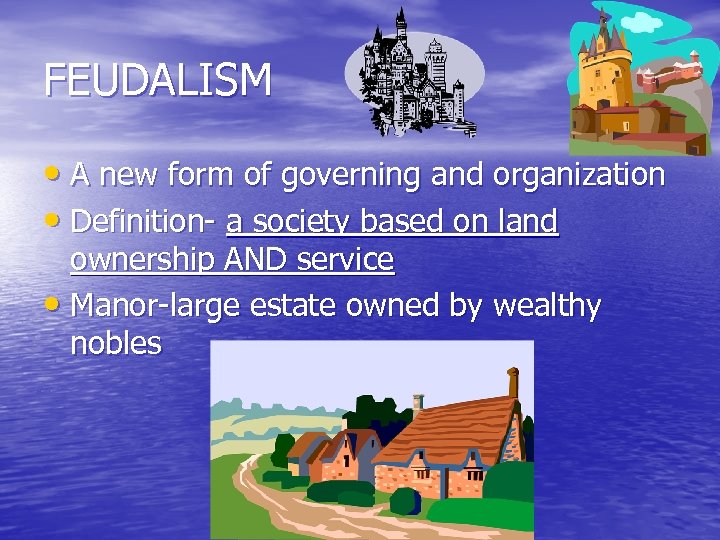 FEUDALISM

• A new form of governing and organization
• Definition- a society based on land ownership AND service
• Manor-large estate owned by wealthy nobles